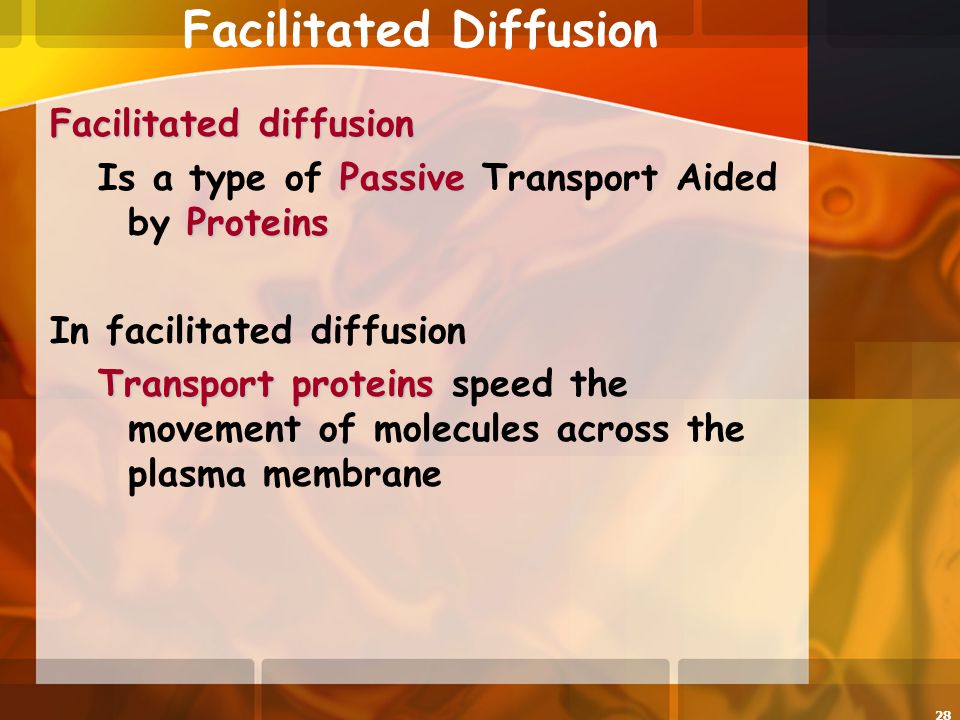 Facilitated Diffusion

Facilitated diffusion

Is a type of Passive Transport Aided by Proteins

In facilitated diffusion

Transport proteins speed the movement of molecules across the plasma membrane

28